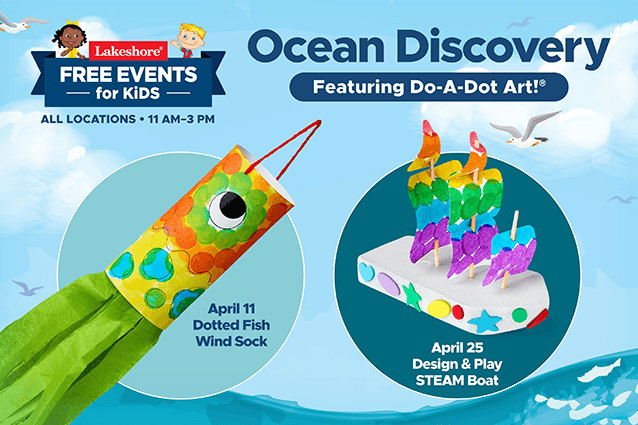 Lakeshore®
FREE EVENTS
for KiDS
ALL LOCATIONS • 11 AM–3 PM

Ocean Discovery
Featuring Do-A-Dot Art!®

April 11
Dotted Fish
Wind Sock

April 25
Design & Play
STEAM Boat